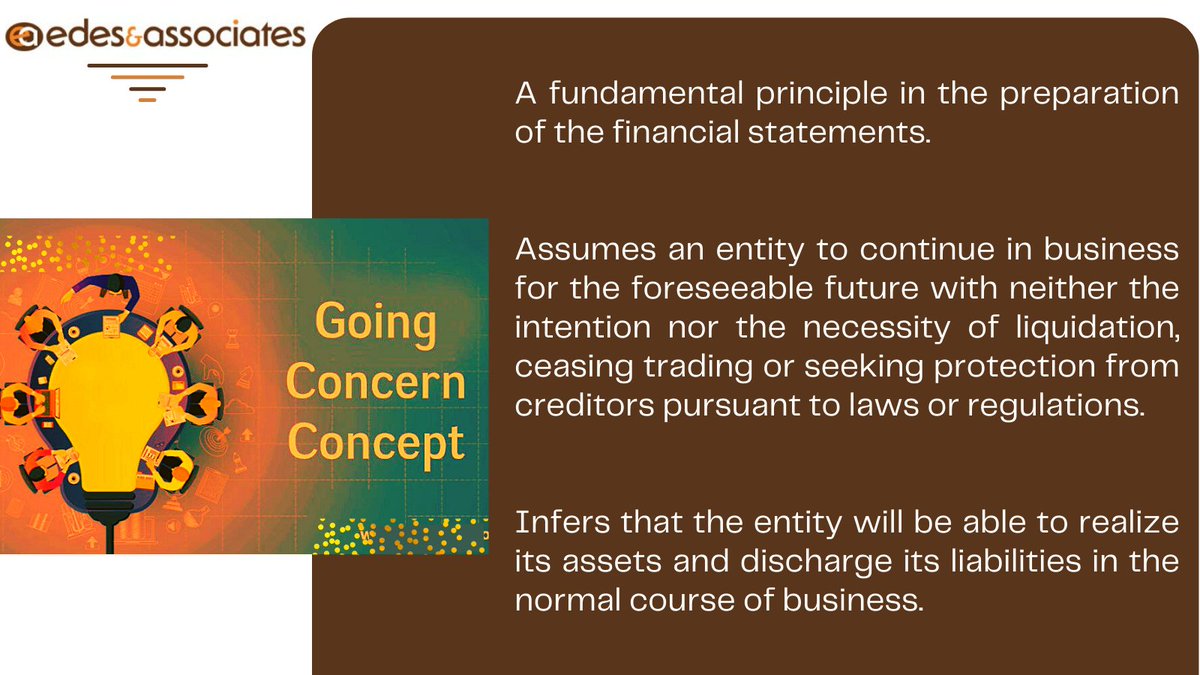 edes&associates

Going Concern Concept

A fundamental principle in the preparation of the financial statements.

Assumes an entity to continue in business for the foreseeable future with neither the intention nor the necessity of liquidation, ceasing trading or seeking protection from creditors pursuant to laws or regulations.

Infers that the entity will be able to realize its assets and discharge its liabilities in the normal course of business.